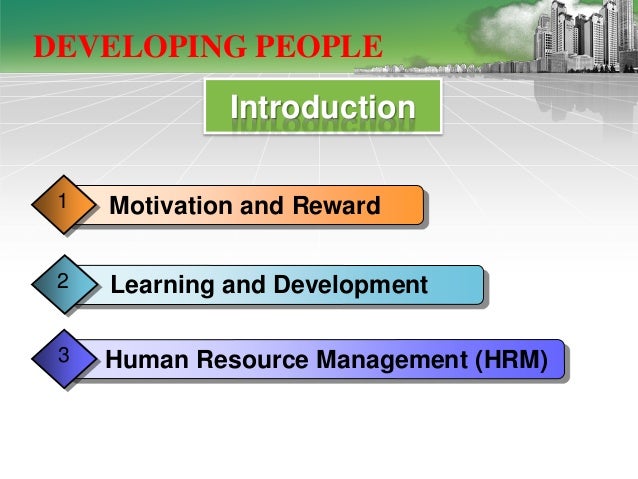 DEVELOPING PEOPLE

Introduction

1 Motivation and Reward

2 Learning and Development

3 Human Resource Management (HRM)